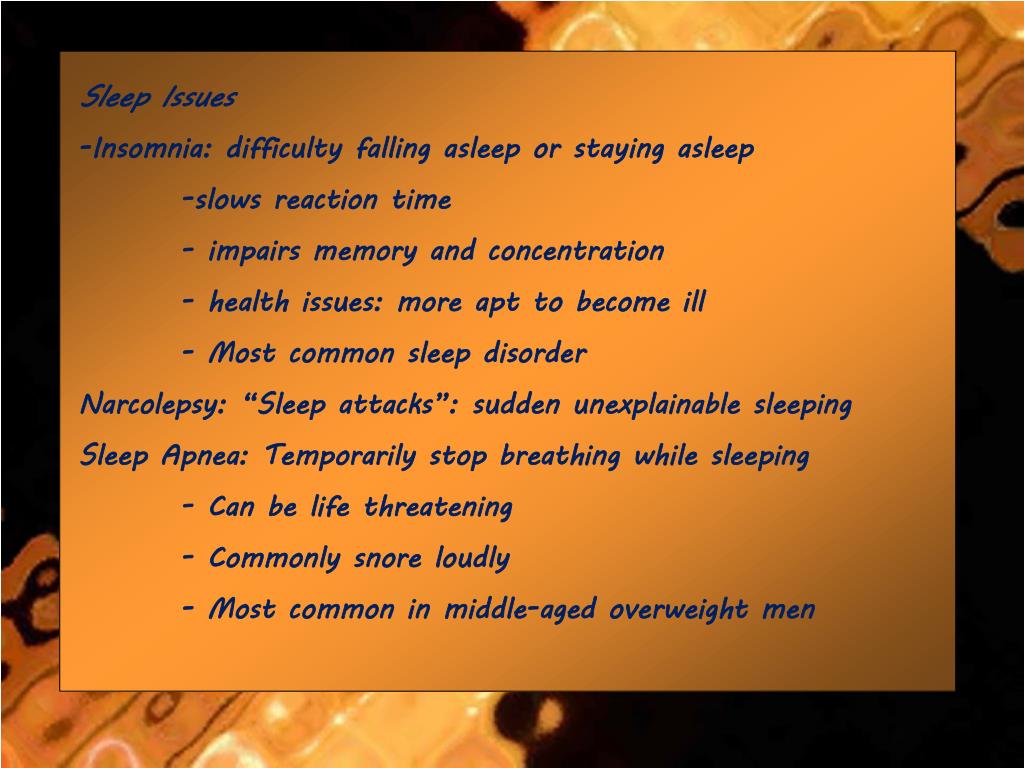 Sleep Issues

-Insomnia: difficulty falling asleep or staying asleep

-slows reaction time

- impairs memory and concentration

- health issues: more apt to become ill

- Most common sleep disorder

Narcolepsy: “Sleep attacks”: sudden unexplainable sleeping

Sleep Apnea: Temporarily stop breathing while sleeping

- Can be life threatening

- Commonly snore loudly

- Most common in middle-aged overweight men